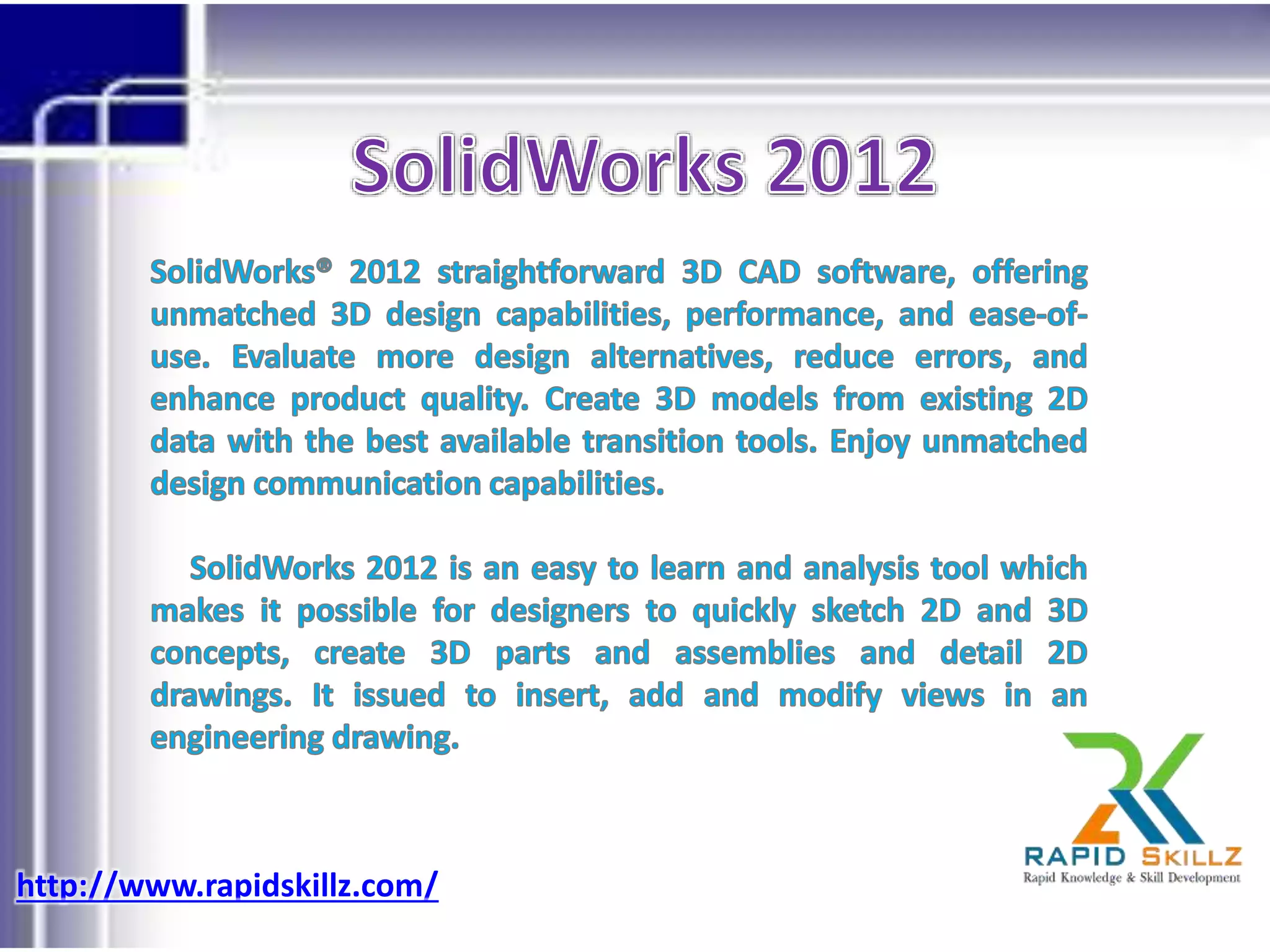 SolidWorks 2012

SolidWorks® 2012 straightforward 3D CAD software, offering unmatched 3D design capabilities, performance, and ease-of-use. Evaluate more design alternatives, reduce errors, and enhance product quality. Create 3D models from existing 2D data with the best available transition tools. Enjoy unmatched design communication capabilities.

SolidWorks 2012 is an easy to learn and analysis tool which makes it possible for designers to quickly sketch 2D and 3D concepts, create 3D parts and assemblies and detail 2D drawings. It issued to insert, add and modify views in an engineering drawing.

RAPID SKILLZ
Rapid Knowledge & Skill Development

http://www.rapidskillz.com/